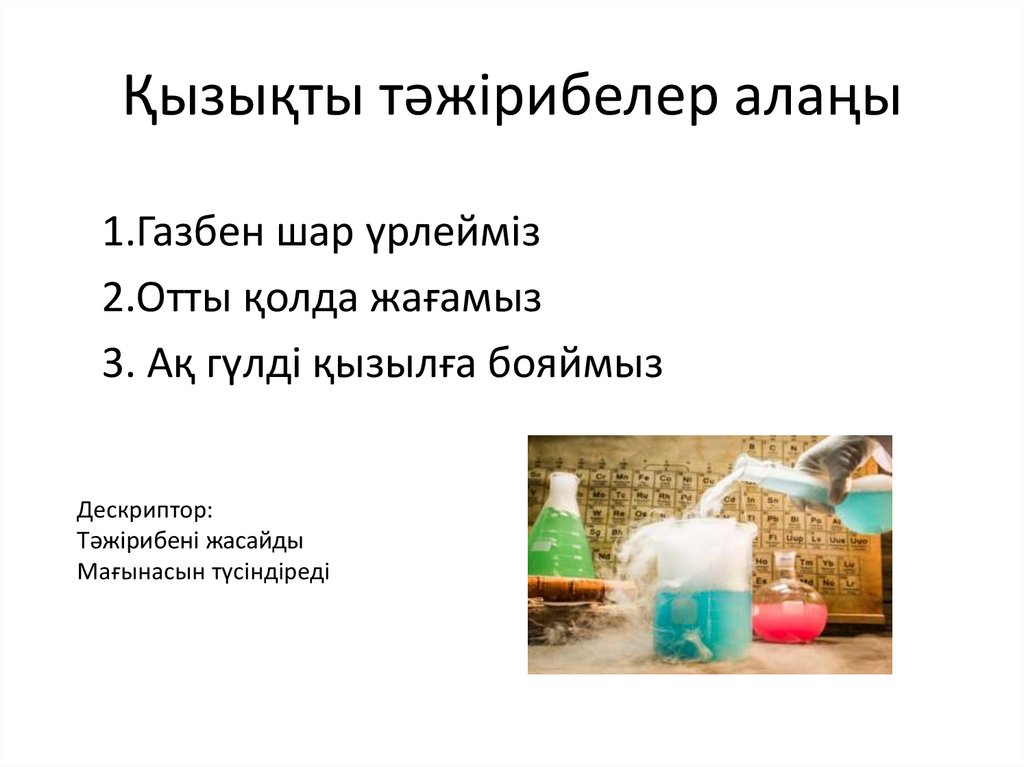 Қызықты тәжірибелер алаңы

1.Газбен шар үрлейміз

2.Отты қолда жағамыз

3. Ақ гүлді қызылға бояймыз

Дескриптор:
Тәжірибені жасайды
Мағынасын түсіндіреді